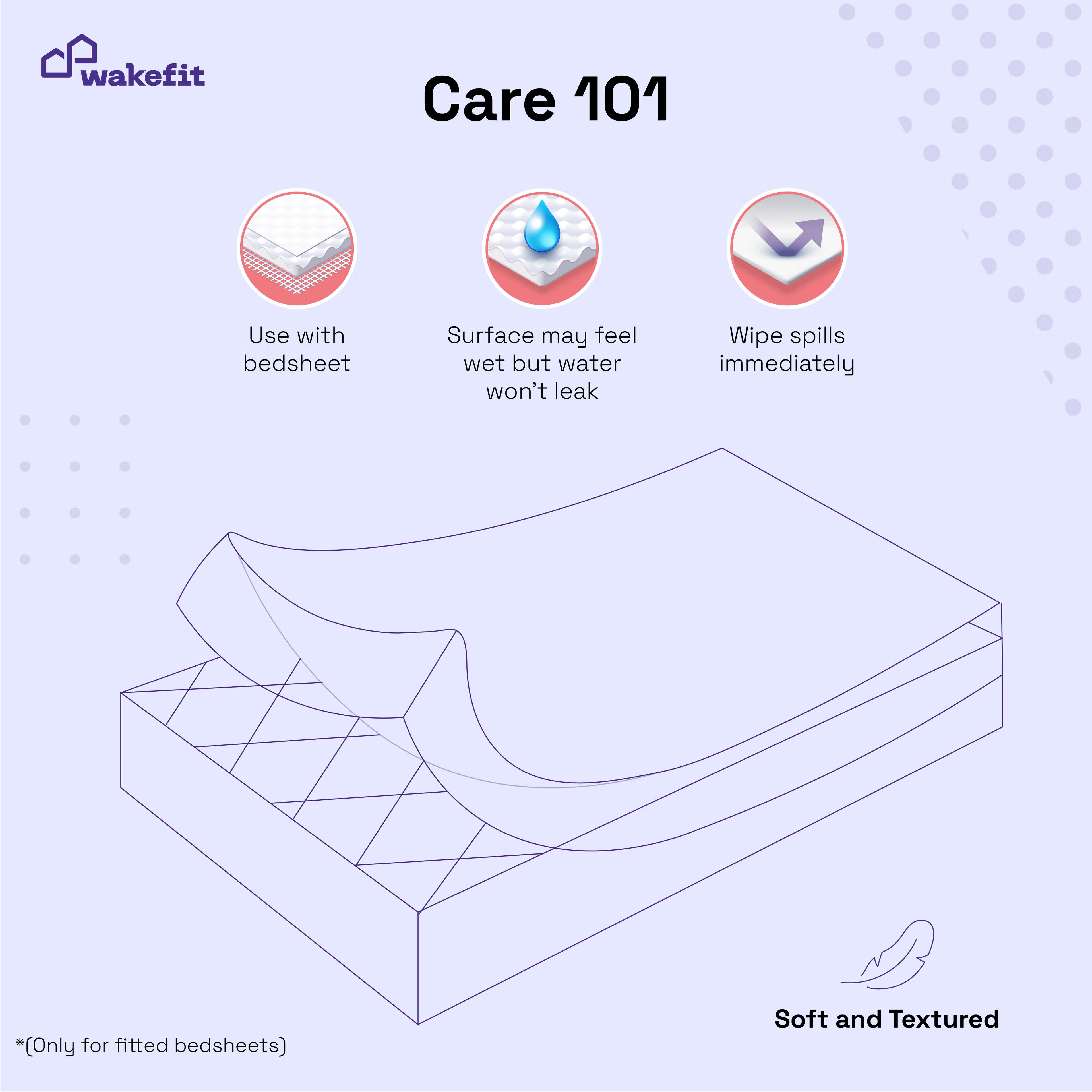 wakefit

Care 101

Use with bedsheet

Surface may feel wet but water won't leak

Wipe spills immediately

Soft and Textured

*(Only for fitted bedsheets)